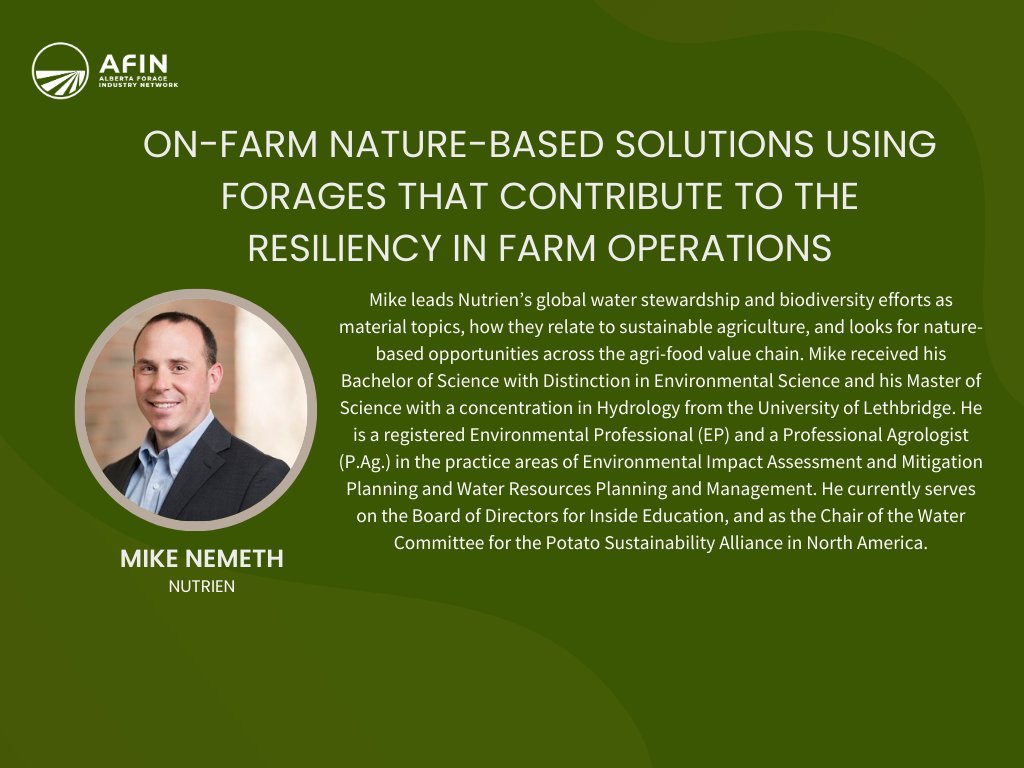 AFIN
ALBERTA FORAGE INDUSTRY NETWORK

ON-FARM NATURE-BASED SOLUTIONS USING FORAGES THAT CONTRIBUTE TO THE RESILIENCY IN FARM OPERATIONS

Mike leads Nutrien's global water stewardship and biodiversity efforts as material topics, how they relate to sustainable agriculture, and looks for nature-based opportunities across the agri-food value chain. Mike received his Bachelor of Science with Distinction in Environmental Science and his Master of Science with a concentration in Hydrology from the University of Lethbridge. He is a registered Environmental Professional (EP) and a Professional Agrologist (P.Ag.) in the practice areas of Environmental Impact Assessment and Mitigation Planning and Water Resources Planning and Management. He currently serves on the Board of Directors for Inside Education, and as the Chair of the Water Committee for the Potato Sustainability Alliance in North America.

MIKE NEMETH
NUTRIEN